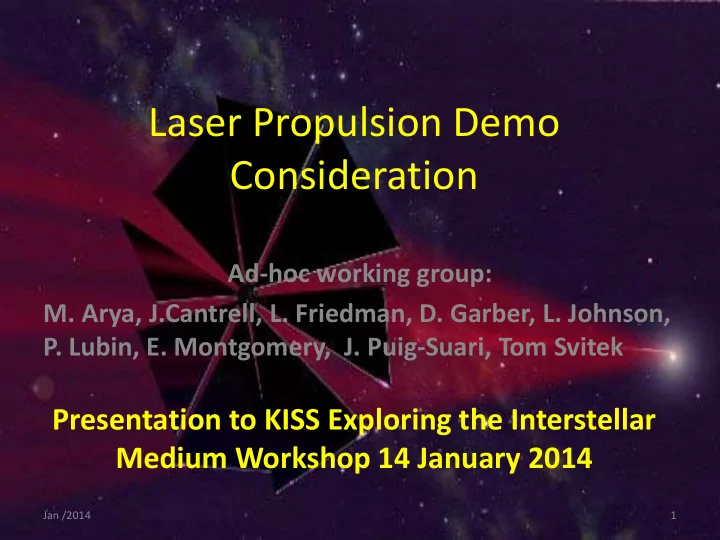 Laser Propulsion Demo Consideration

Ad-hoc working group:
M. Arya, J.Cantrell, L. Friedman, D. Garber, L. Johnson, P. Lubin, E. Montgomery, J. Puig-Suari, Tom Svitek

Presentation to KISS Exploring the Interstellar Medium Workshop 14 January 2014

Jan /2014

1